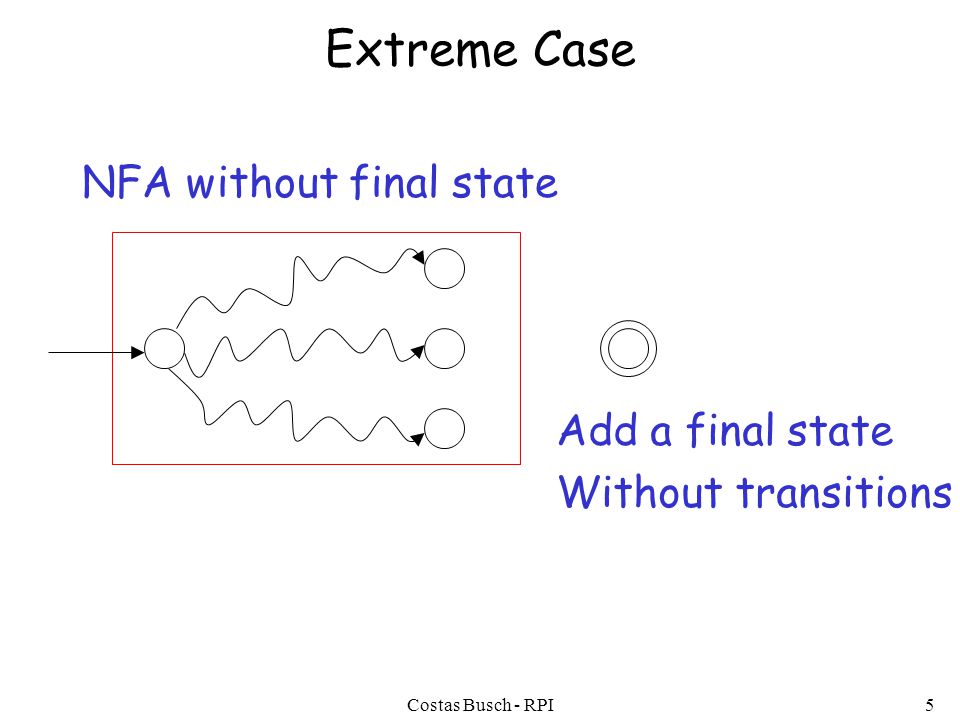 Extreme Case

NFA without final state

Add a final state
Without transitions

Costas Busch - RPI

5